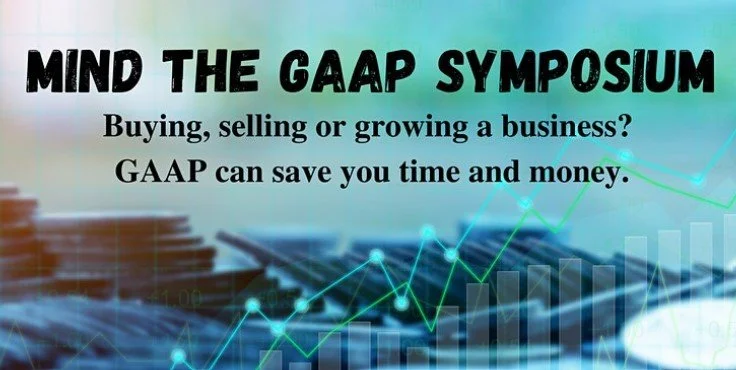 MIND THE GAAP SYMPOSIUM

Buying, selling or growing a business?
GAAP can save you time and money.